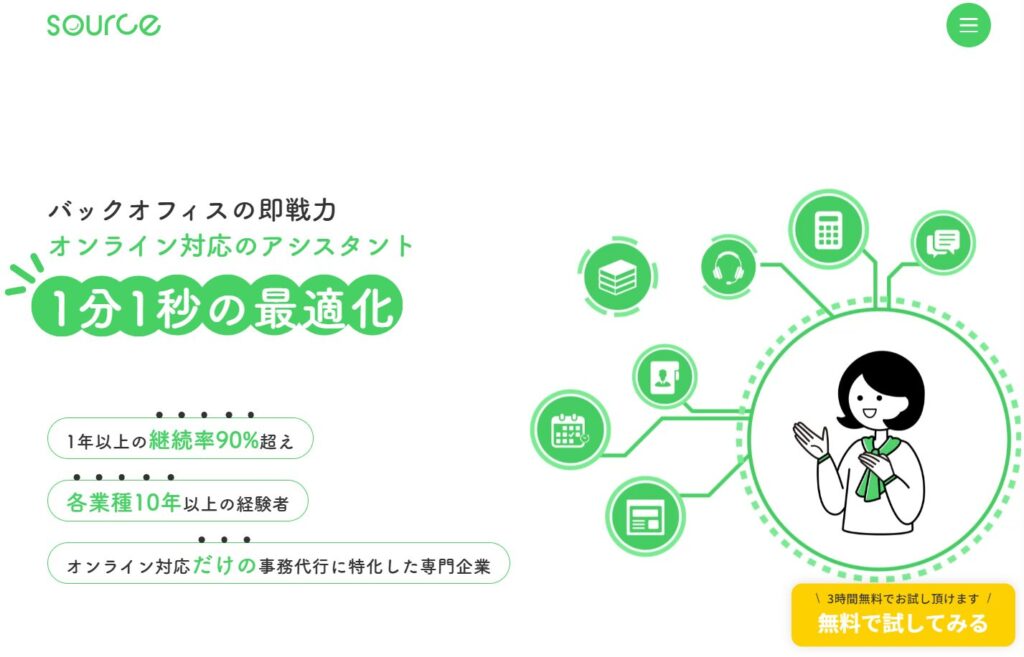 source

バックオフィスの即戦力
オンライン対応のアシスタント
1分1秒の最適化

1年以上の継続率90%超え

各業種10年以上の経験者

オンライン対応だけの事務代行に特化した専門企業

\ 3時間無料でお試し頂けます /
無料で試してみる